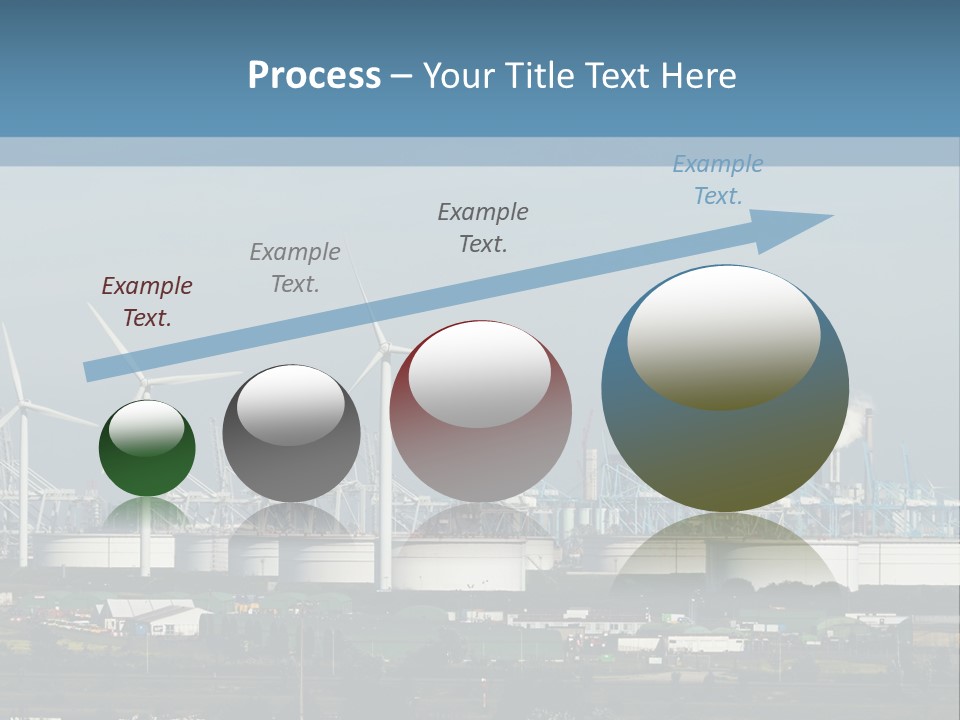 Process – Your Title Text Here

Example Text.

Example Text.

Example Text.

Example Text.